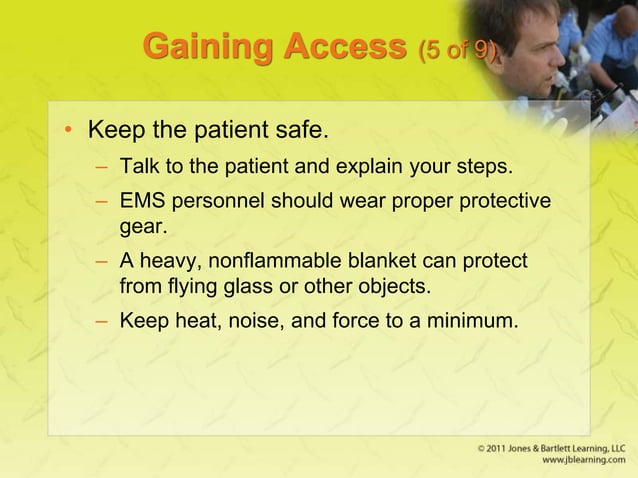 Gaining Access (5 of 9)

• Keep the patient safe.
– Talk to the patient and explain your steps.
– EMS personnel should wear proper protective gear.
– A heavy, nonflammable blanket can protect from flying glass or other objects.
– Keep heat, noise, and force to a minimum.

© 2011 Jones & Bartlett Learning, LLC
www.jblearning.com